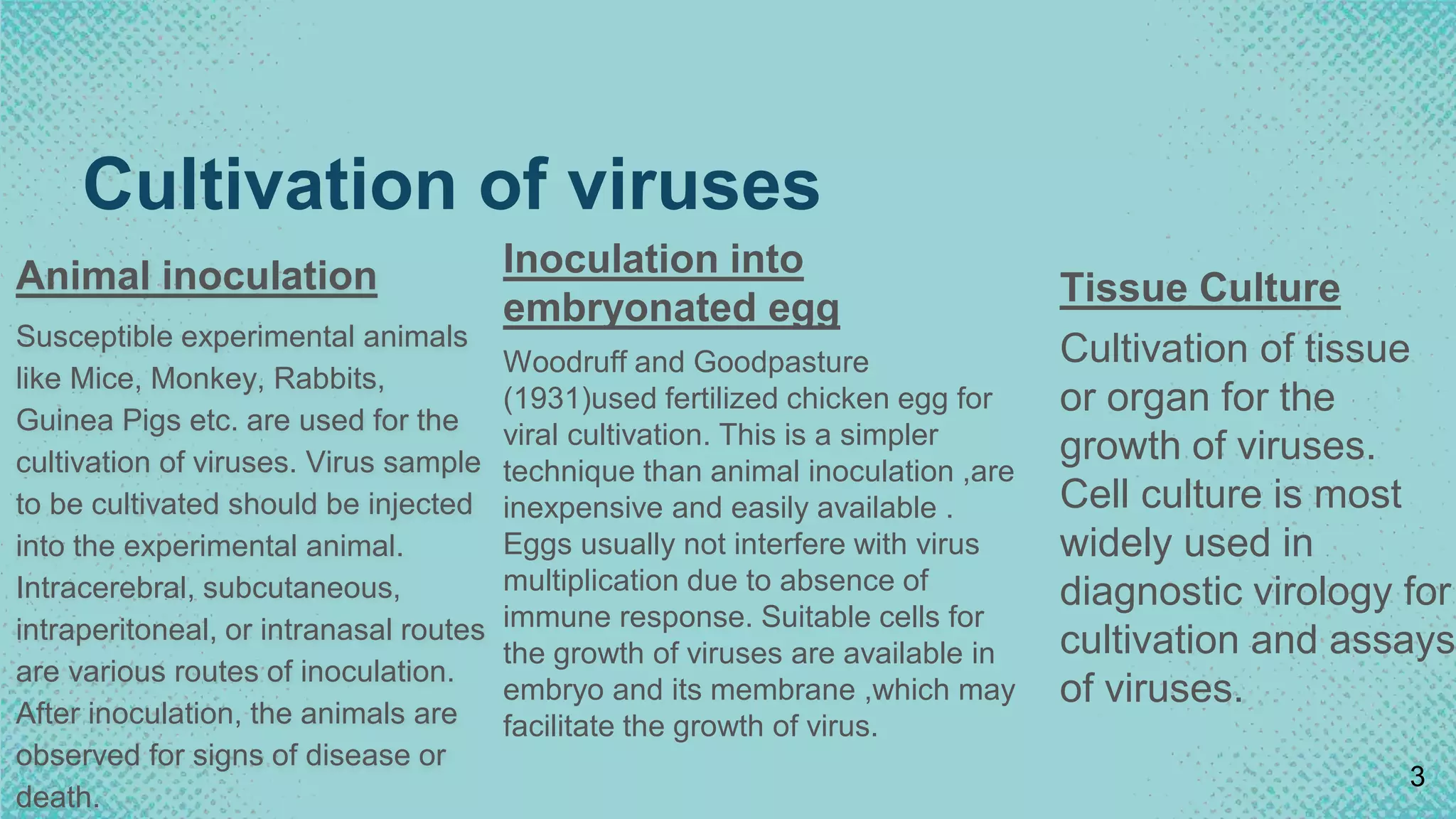 Cultivation of viruses

Animal inoculation

Susceptible experimental animals like Mice, Monkey, Rabbits, Guinea Pigs etc. are used for the cultivation of viruses. Virus sample to be cultivated should be injected into the experimental animal. Intracerebral, subcutaneous, intraperitoneal, or intranasal routes are various routes of inoculation. After inoculation, the animals are observed for signs of disease or death.

Inoculation into embryonated egg

Woodruff and Goodpasture (1931)used fertilized chicken egg for viral cultivation. This is a simpler technique than animal inoculation ,are inexpensive and easily available . Eggs usually not interfere with virus multiplication due to absence of immune response. Suitable cells for the growth of viruses are available in embryo and its membrane ,which may facilitate the growth of virus.

Tissue Culture

Cultivation of tissue or organ for the growth of viruses. Cell culture is most widely used in diagnostic virology for cultivation and assays of viruses.

3